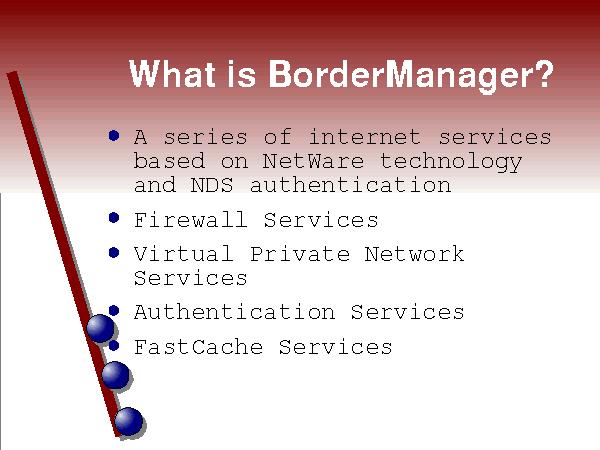 What is BorderManager?

• A series of internet services based on NetWare technology and NDS authentication
• Firewall Services
• Virtual Private Network Services
• Authentication Services
• FastCache Services